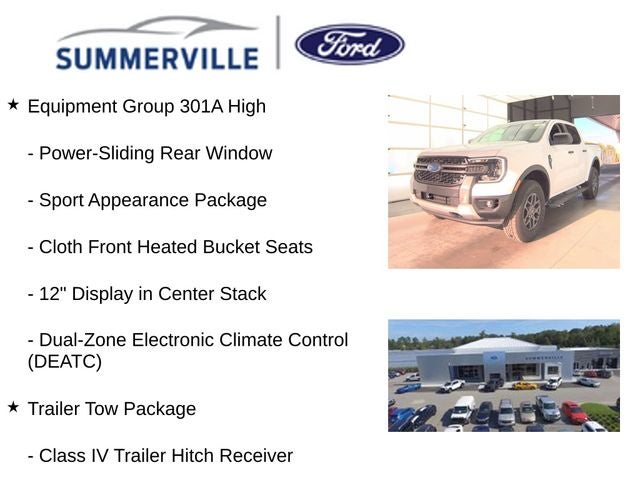 SUMMERVILLE

Ford

★ Equipment Group 301A High

- Power-Sliding Rear Window

- Sport Appearance Package

- Cloth Front Heated Bucket Seats

- 12" Display in Center Stack

- Dual-Zone Electronic Climate Control (DEATC)

★ Trailer Tow Package

- Class IV Trailer Hitch Receiver

SUMMERVILLE